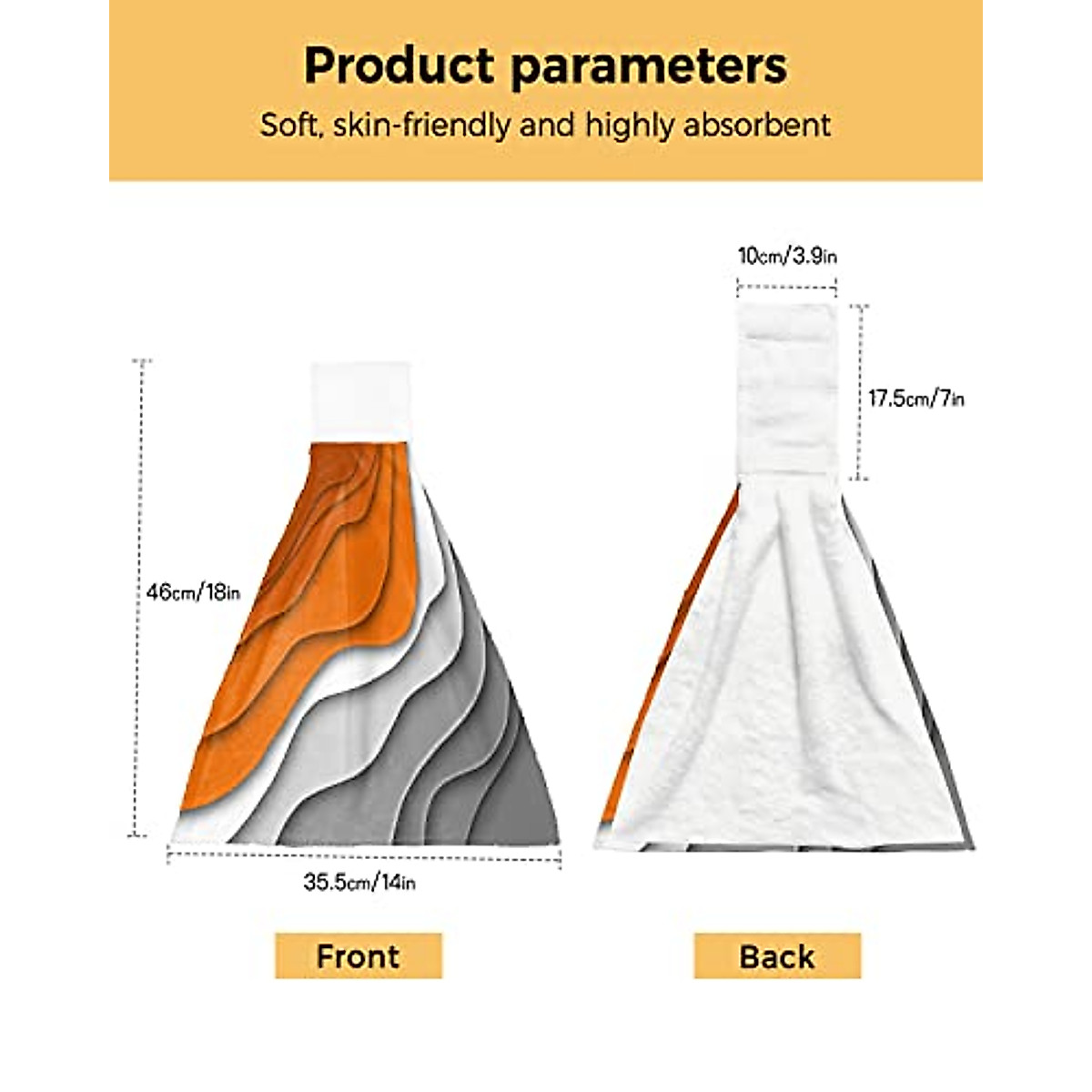 Product parameters

Soft, skin-friendly and highly absorbent

10cm/3.9in

17.5cm/7in

46cm/18in

35.5cm/14in

Front

Back